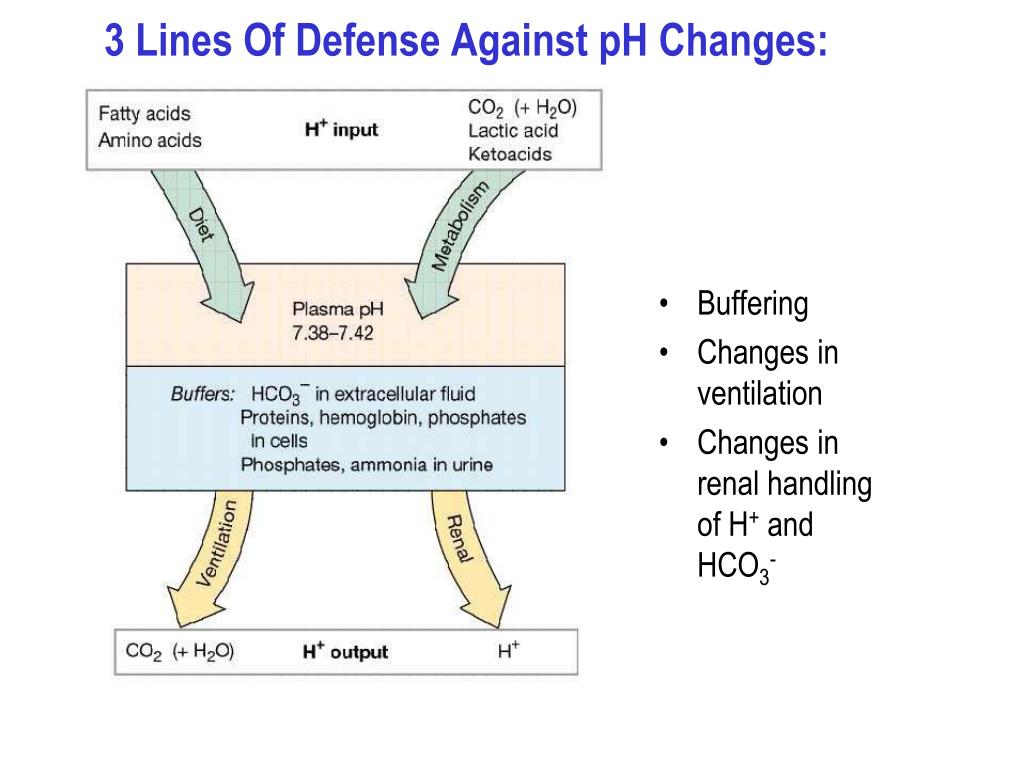 3 Lines Of Defense Against pH Changes:

Fatty acids
Amino acids

$H^+$ input

$CO_2$ (+ $H_2O$)
Lactic acid
Ketoacids

Diet

Metabolism

Plasma pH
7.38–7.42

Buffers: $HCO_3^-$ in extracellular fluid
Proteins, hemoglobin, phosphates in cells
Phosphates, ammonia in urine

Ventilation

Renal

$CO_2$ (+ $H_2O$)

$H^+$ output

$H^+$

• Buffering
• Changes in ventilation
• Changes in renal handling of $H^+$ and $HCO_3^-$